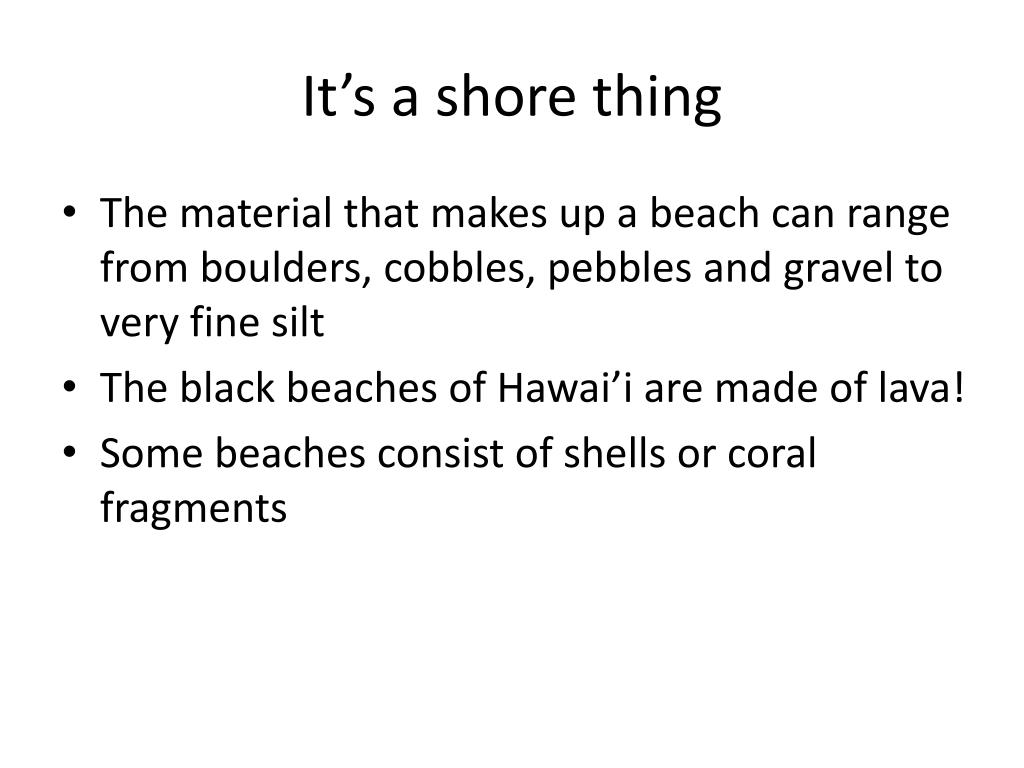 It’s a shore thing

• The material that makes up a beach can range from boulders, cobbles, pebbles and gravel to very fine silt
• The black beaches of Hawai’i are made of lava!
• Some beaches consist of shells or coral fragments